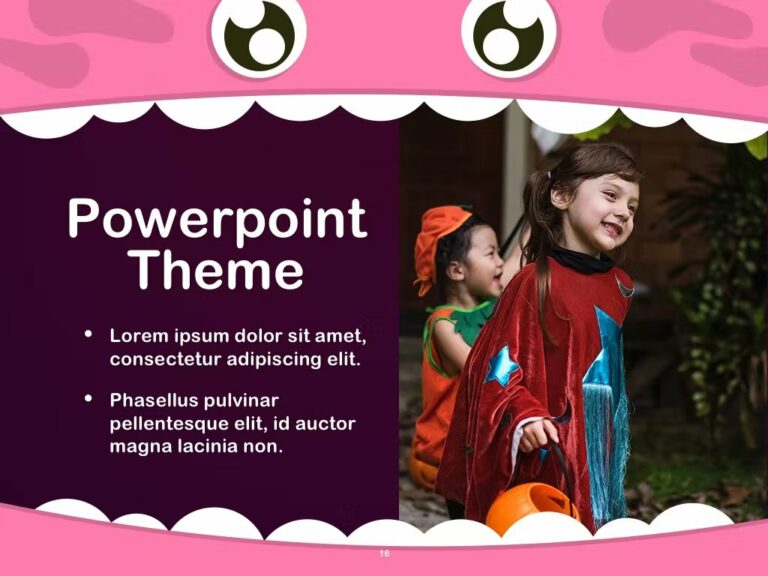 Powerpoint Theme

• Lorem ipsum dolor sit amet, consectetur adipiscing elit.

• Phasellus pulvinar pellentesque elit, id auctor magna lacinia non.

16